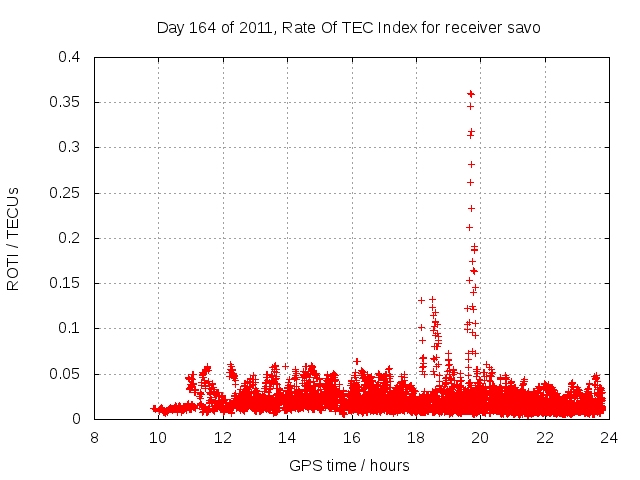 Day 164 of 2011, Rate Of TEC Index for receiver savo

ROTI / TECUs

0.4
0.35
0.3
0.25
0.2
0.15
0.1
0.05
0

8 10 12 14 16 18 20 22 24

GPS time / hours